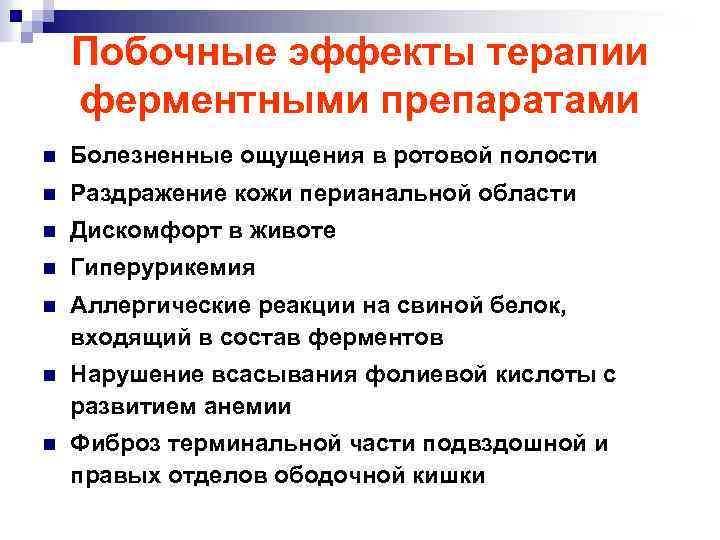 Побочные эффекты терапии ферментными препаратами

- Болезненные ощущения в ротовой полости
- Раздражение кожи перианальной области
- Дискомфорт в животе
- Гиперурикемия
- Аллергические реакции на свиной белок, входящий в состав ферментов
- Нарушение всасывания фолиевой кислоты с развитием анемии
- Фиброз терминальной части подвздошной и правых отделов ободочной кишки